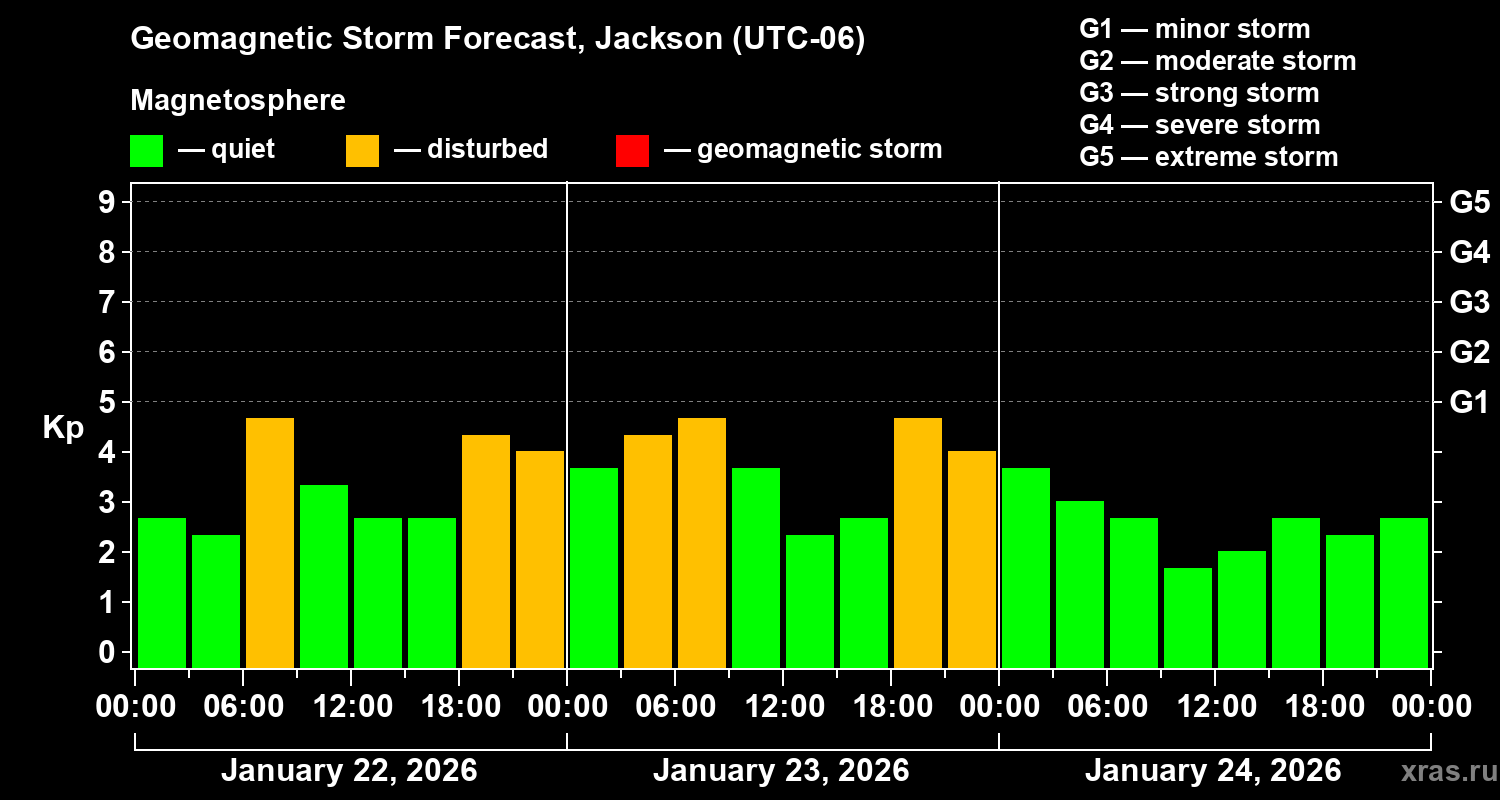 Geomagnetic Storm Forecast, Jackson (UTC-06)

Magnetosphere

— quiet — disturbed — geomagnetic storm

G1 — minor storm
G2 — moderate storm
G3 — strong storm
G4 — severe storm
G5 — extreme storm

Kp

9 8 7 6 5 4 3 2 1 0

G5 G4 G3 G2 G1

00:00 06:00 12:00 18:00 00:00 06:00 12:00 18:00 00:00 06:00 12:00 18:00 00:00

January 22, 2026 January 23, 2026 January 24, 2026

xras.ru